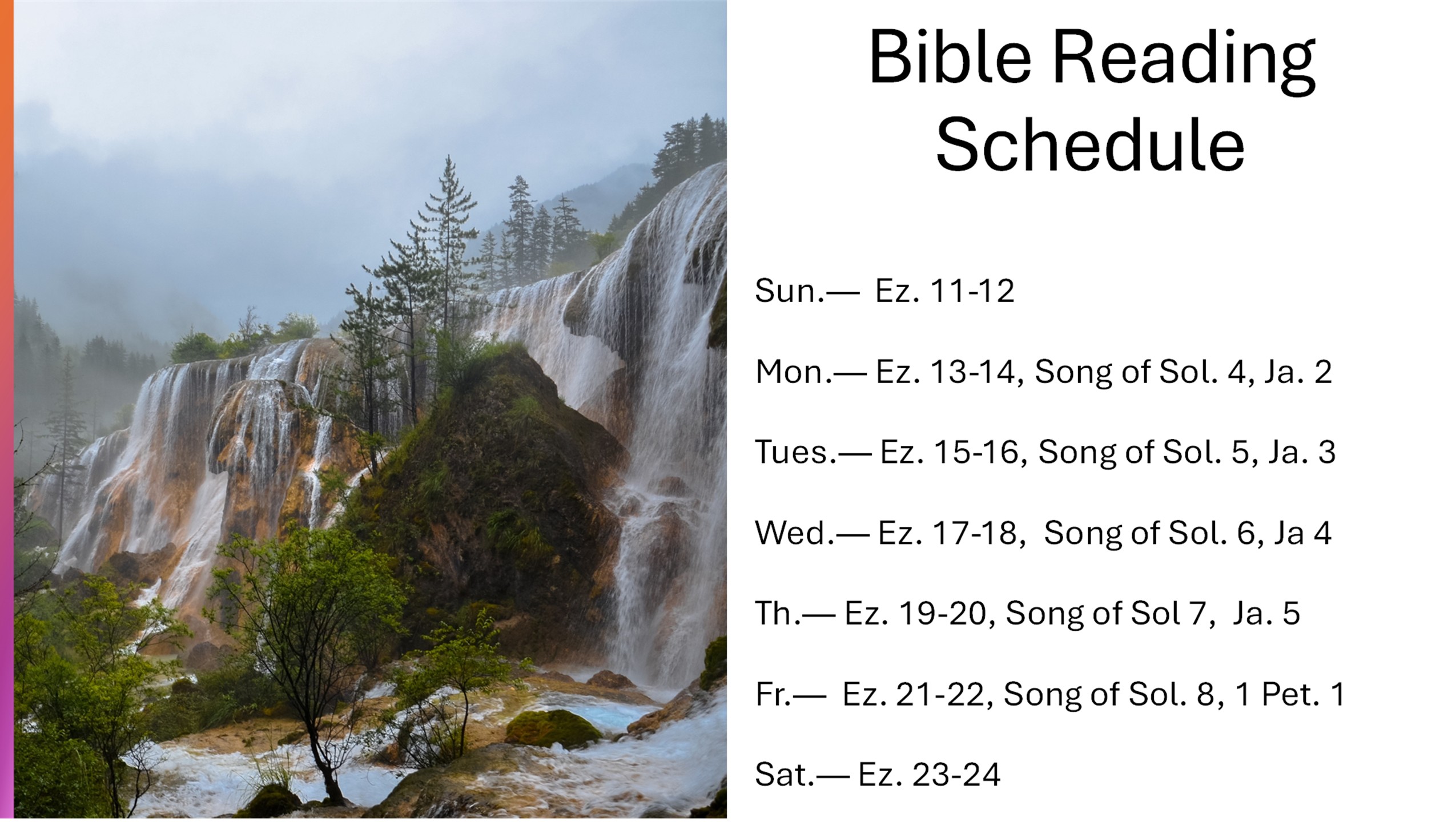 Bible Reading Schedule

Sun.— Ez. 11-12

Mon.— Ez. 13-14, Song of Sol. 4, Ja. 2

Tues.— Ez. 15-16, Song of Sol. 5, Ja. 3

Wed.— Ez. 17-18, Song of Sol. 6, Ja 4

Th.— Ez. 19-20, Song of Sol 7, Ja. 5

Fr.— Ez. 21-22, Song of Sol. 8, 1 Pet. 1

Sat.— Ez. 23-24